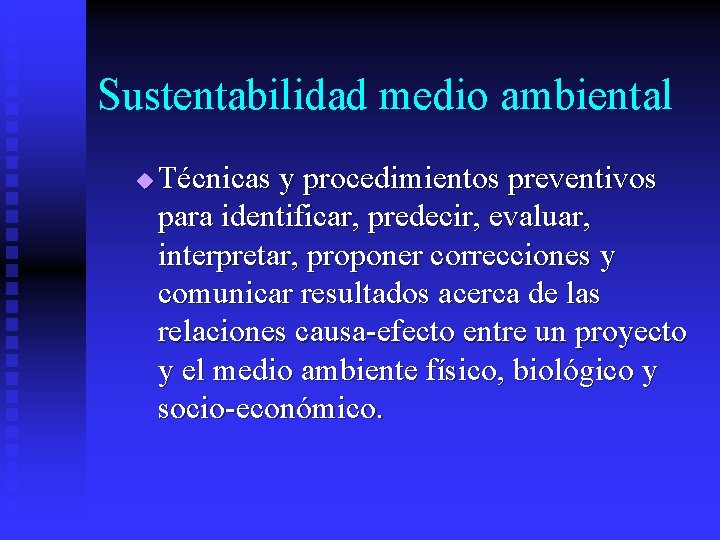 Sustentabilidad medio ambiental

Técnicas y procedimientos preventivos para identificar, predecir, evaluar, interpretar, proponer correcciones y comunicar resultados acerca de las relaciones causa-efecto entre un proyecto y el medio ambiente físico, biológico y socio-económico.